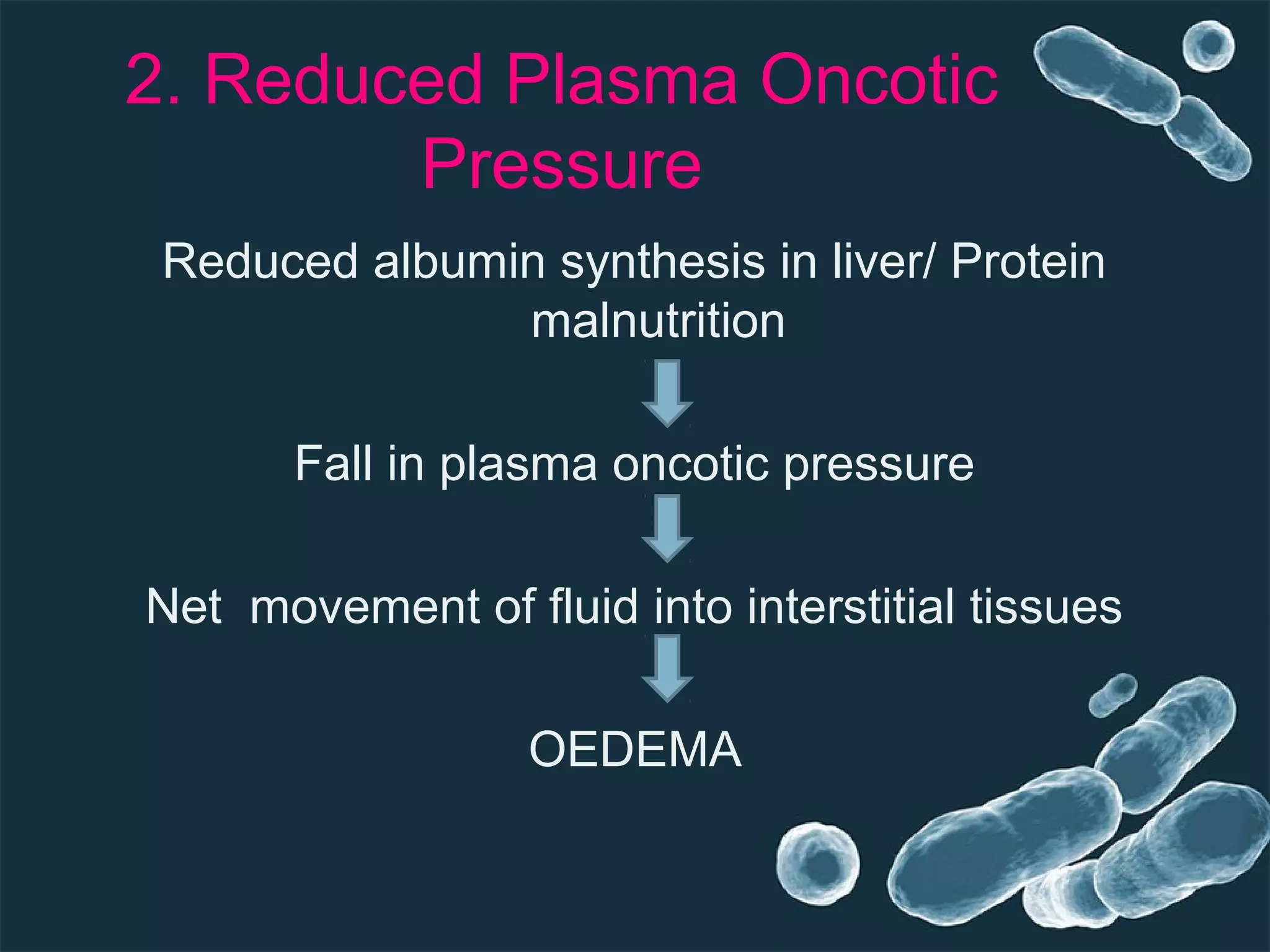 2. Reduced Plasma Oncotic Pressure

Reduced albumin synthesis in liver/ Protein malnutrition

Fall in plasma oncotic pressure

Net movement of fluid into interstitial tissues

OEDEMA